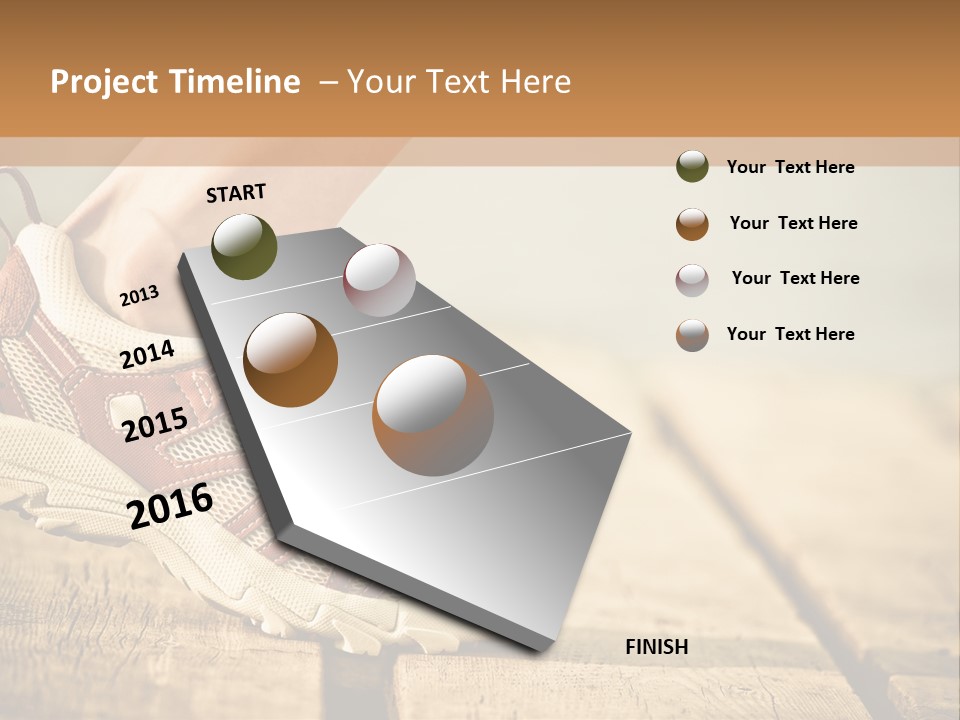 Project Timeline – Your Text Here

START

2013

2014

2015

2016

FINISH

Your Text Here

Your Text Here

Your Text Here

Your Text Here